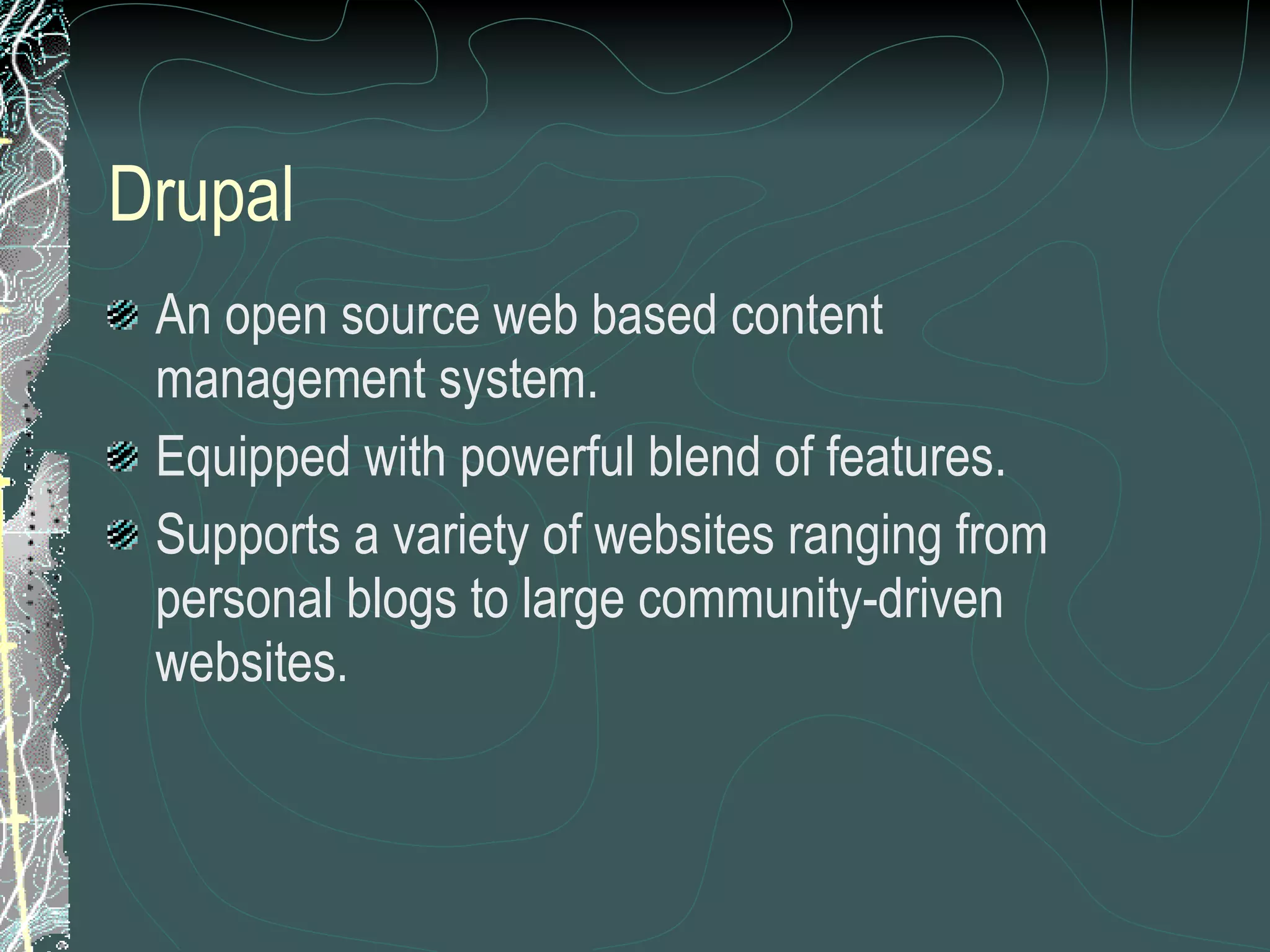 Drupal

An open source web based content management system.

Equipped with powerful blend of features.

Supports a variety of websites ranging from personal blogs to large community-driven websites.